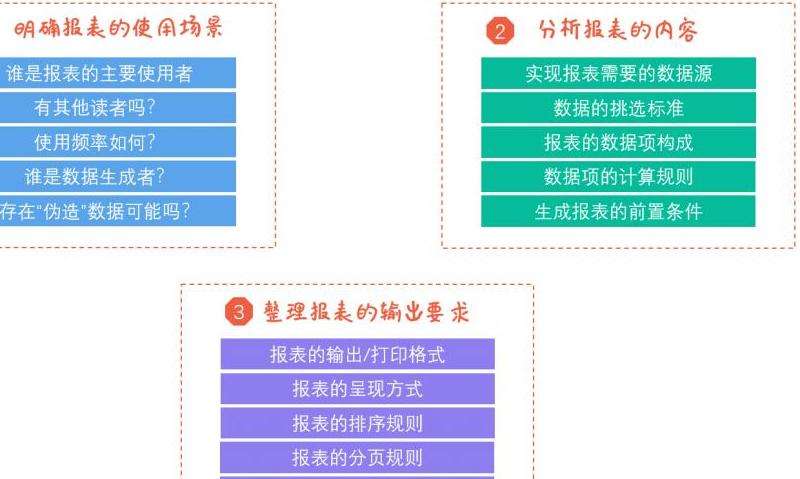 明确报表的使用场景

谁是报表的主要使用者
有其他读者吗?
使用频率如何?
谁是数据生成者?
存在"伪造"数据可能吗?

2 分析报表的内容

实现报表需要的数据源
数据的挑选标准
报表的数据项构成
数据项的计算规则
生成报表的前置条件

3 整理报表的输出要求

报表的输出/打印格式
报表的呈现方式
报表的排序规则
报表的分页规则